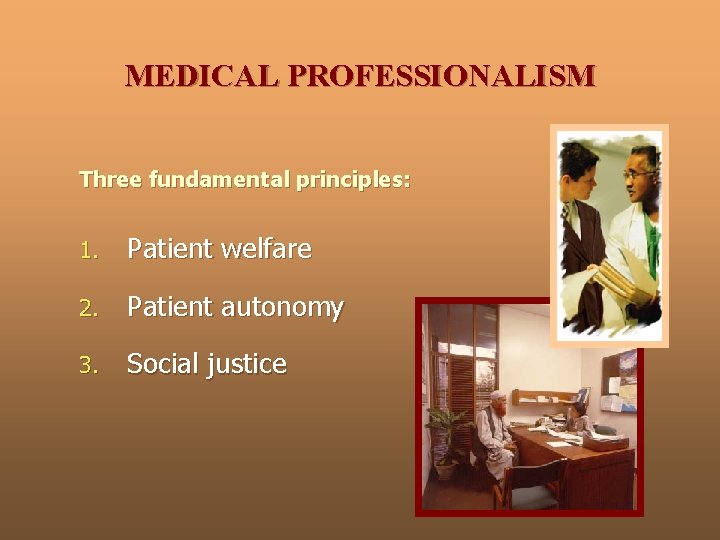 MEDICAL PROFESSIONALISM

Three fundamental principles:

1. Patient welfare
2. Patient autonomy
3. Social justice